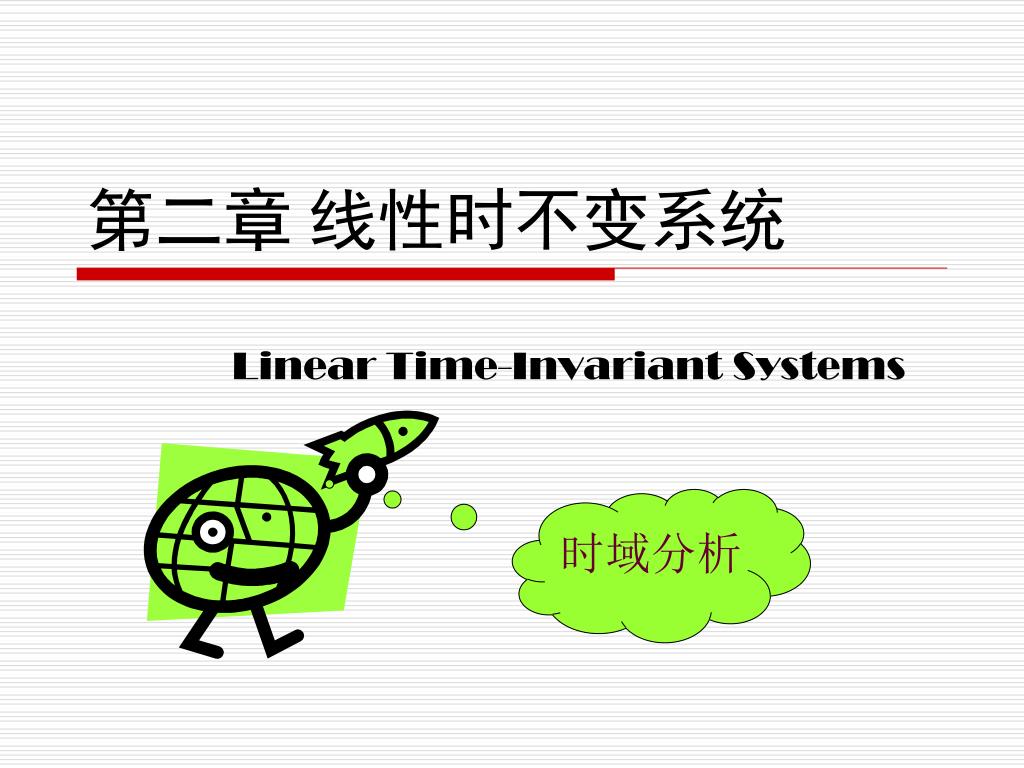 第二章 线性时不变系统

Linear Time-Invariant Systems

时域分析